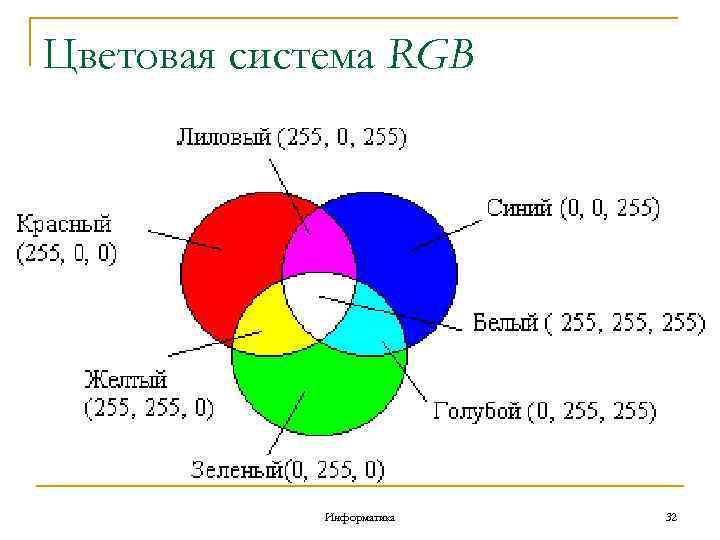 Цветовая система RGB

Лиловый (255, 0, 255)

Красный (255, 0, 0)

Синий (0, 0, 255)

Белый ( 255, 255, 255)

Желтый (255, 255, 0)

Голубой (0, 255, 255)

Зеленый(0, 255, 0)

Информатика

32